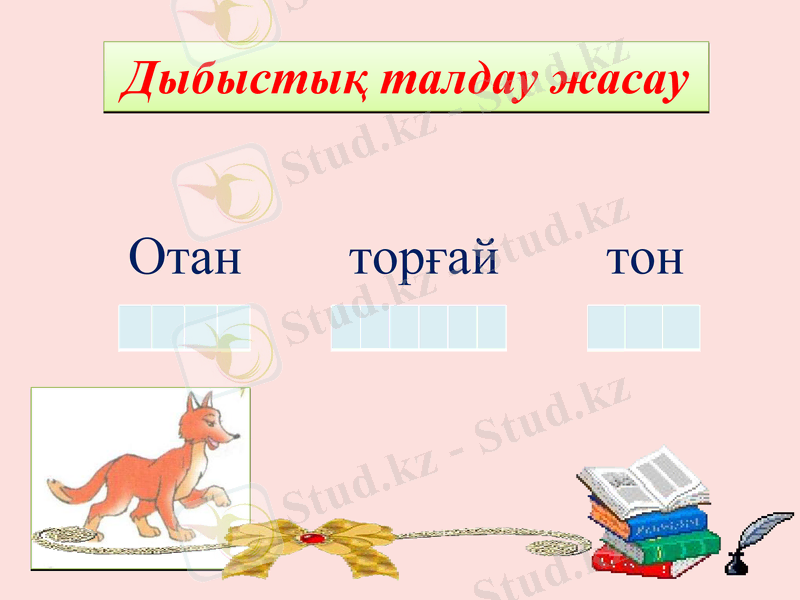 Дыбыстық талдау жасау

Отан торғай тон

Stud.kz - Stud.kz